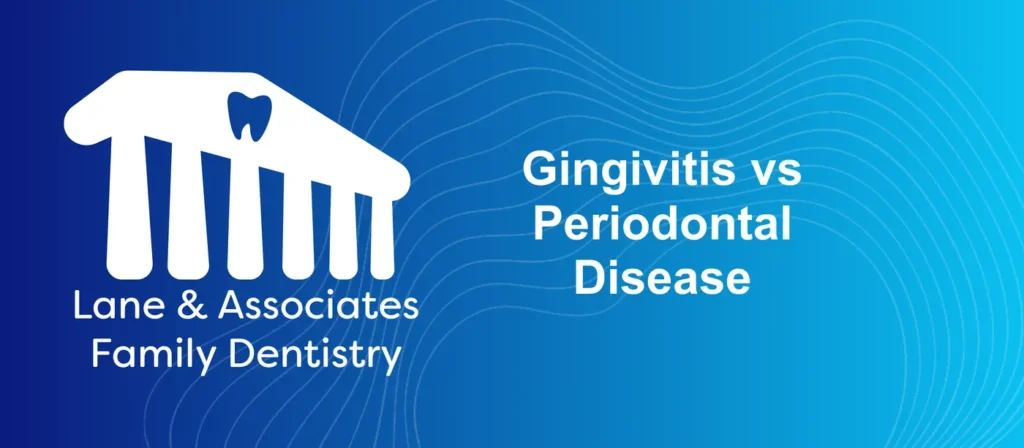 Lane & Associates Family Dentistry

Gingivitis vs Periodontal Disease